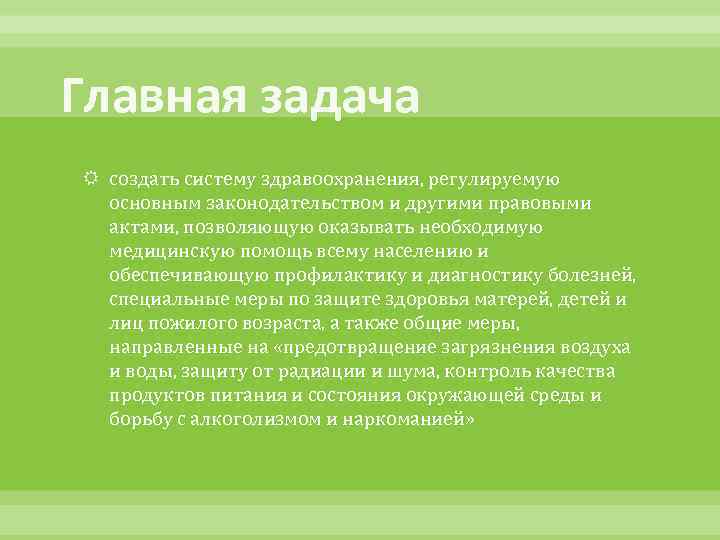 Главная задача

создать систему здравоохранения, регулируемую основным законодательством и другими правовыми актами, позволяющую оказывать необходимую медицинскую помощь всему населению и обеспечивающую профилактику и диагностику болезней, специальные меры по защите здоровья матерей, детей и лиц пожилого возраста, а также общие меры, направленные на «предотвращение загрязнения воздуха и воды, защиту от радиации и шума, контроль качества продуктов питания и состояния окружающей среды и борьбу с алкоголизмом и наркоманией»